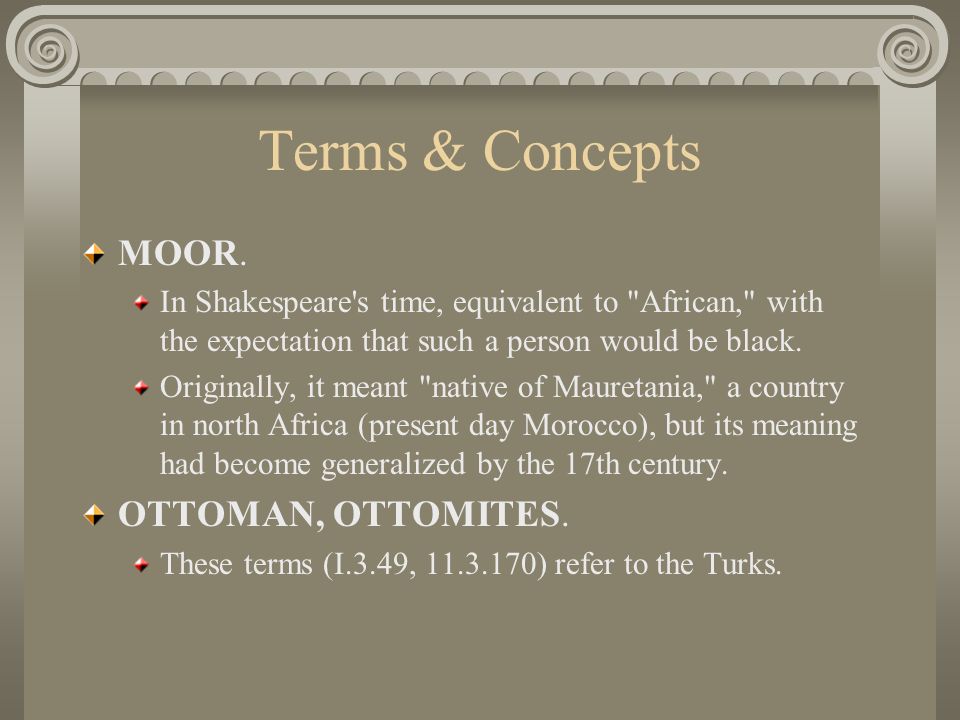 Terms & Concepts

MOOR.

In Shakespeare's time, equivalent to "African," with the expectation that such a person would be black.

Originally, it meant "native of Mauretania," a country in north Africa (present day Morocco), but its meaning had become generalized by the 17th century.

OTTOMAN, OTTOMITES.

These terms (I.3.49, 11.3.170) refer to the Turks.